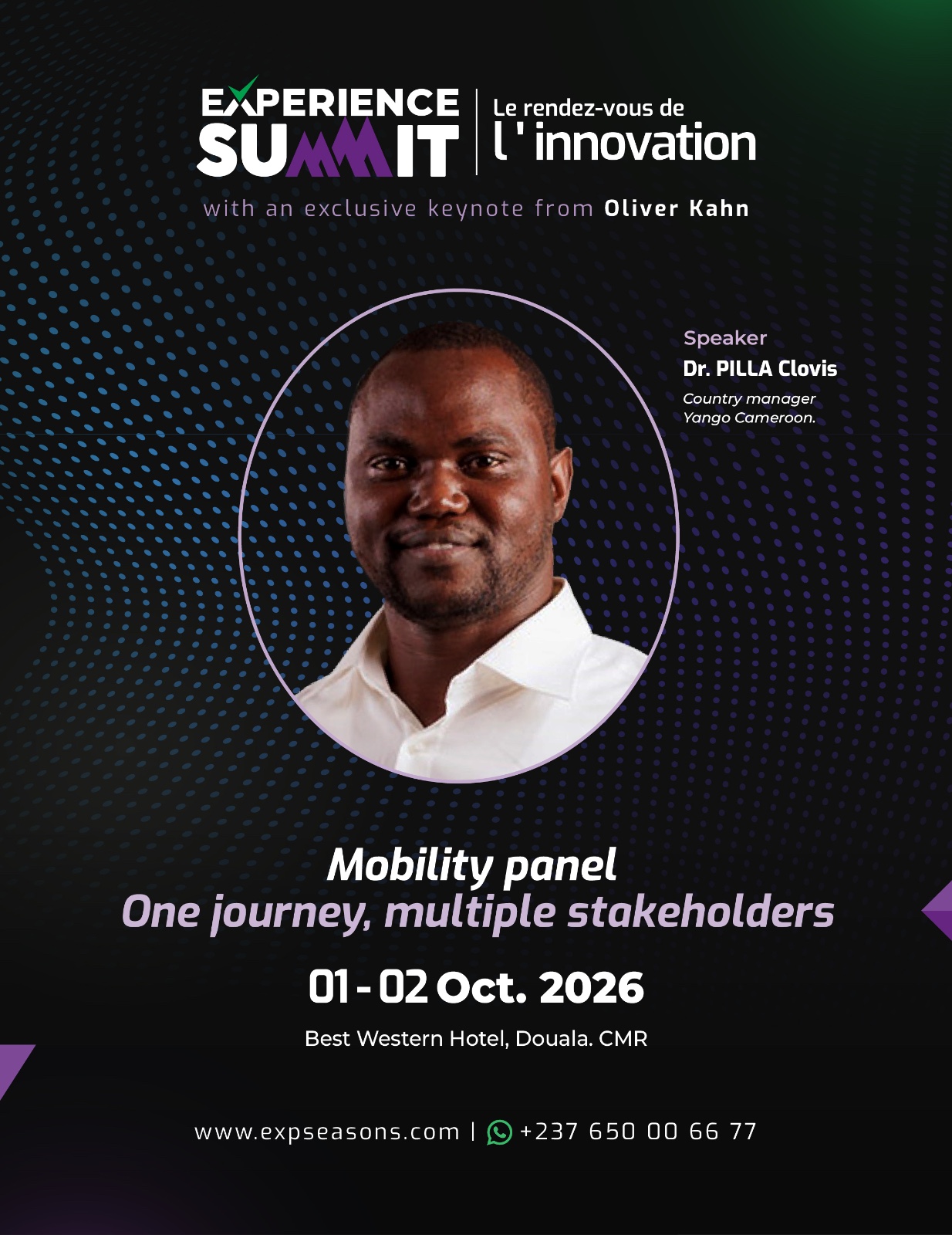 EXPERIENCE SUMMIT | Le rendez-vous de l' innovation

with an exclusive keynote from Oliver Kahn

Speaker
Dr. PILLA Clovis
Country manager
Yango Cameroon.

Mobility panel
One journey, multiple stakeholders

01 - 02 Oct. 2026

Best Western Hotel, Douala. CMR

www.expseasons.com | +237 650 00 66 77